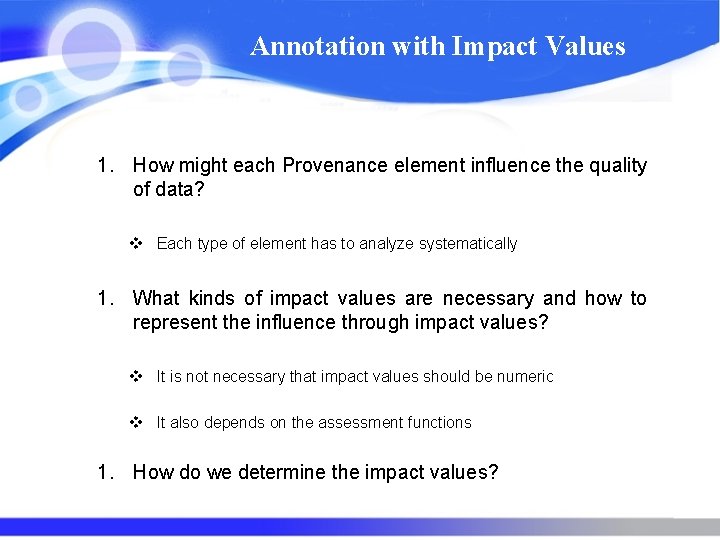 Annotation with Impact Values

1. How might each Provenance element influence the quality of data?

❖ Each type of element has to analyze systematically

1. What kinds of impact values are necessary and how to represent the influence through impact values?

❖ It is not necessary that impact values should be numeric

❖ It also depends on the assessment functions

1. How do we determine the impact values?